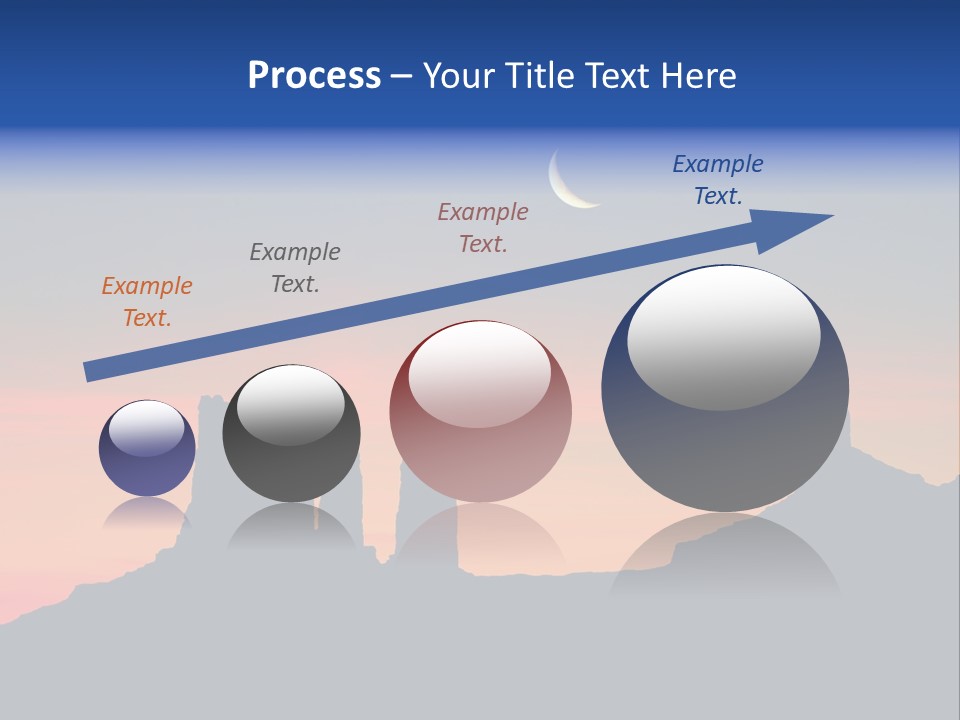 Process – Your Title Text Here

Example Text.

Example Text.

Example Text.

Example Text.